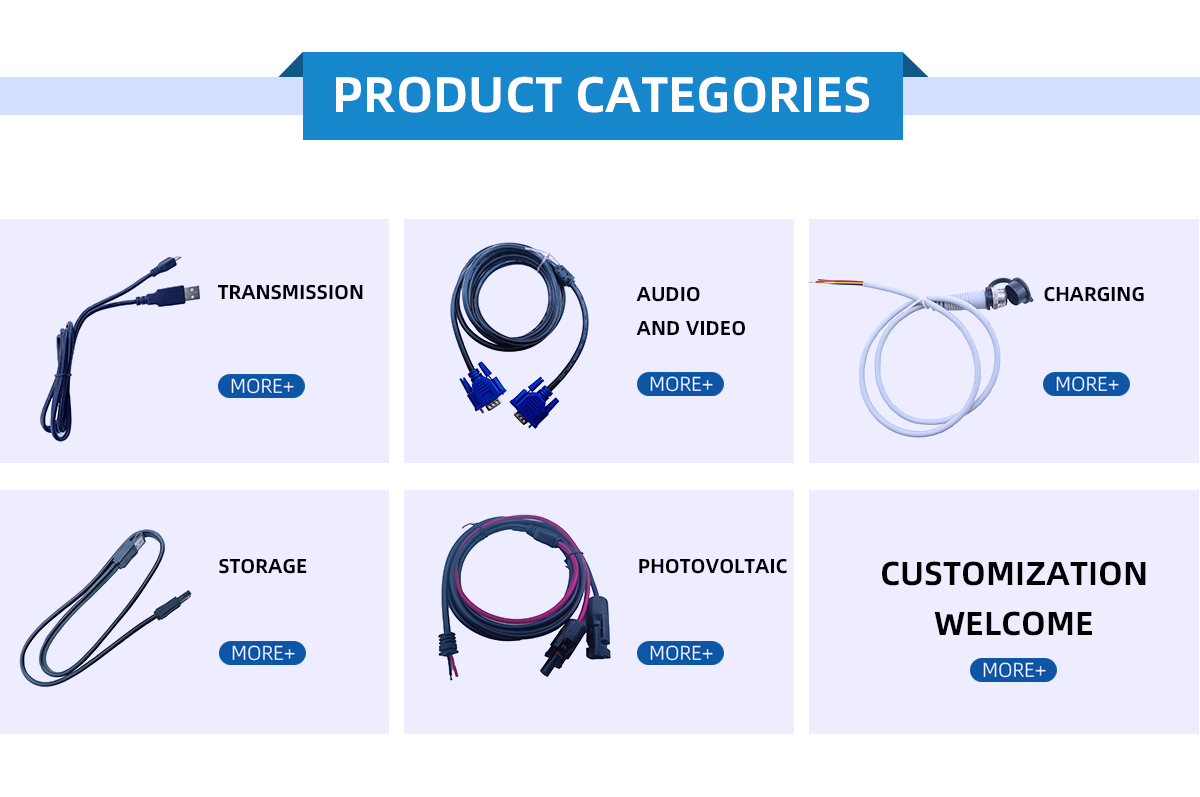 PRODUCT CATEGORIES

TRANSMISSION

MORE+

AUDIO
AND VIDEO

MORE+

CHARGING

MORE+

STORAGE

MORE+

PHOTOVOLTAIC

MORE+

CUSTOMIZATION
WELCOME

MORE+